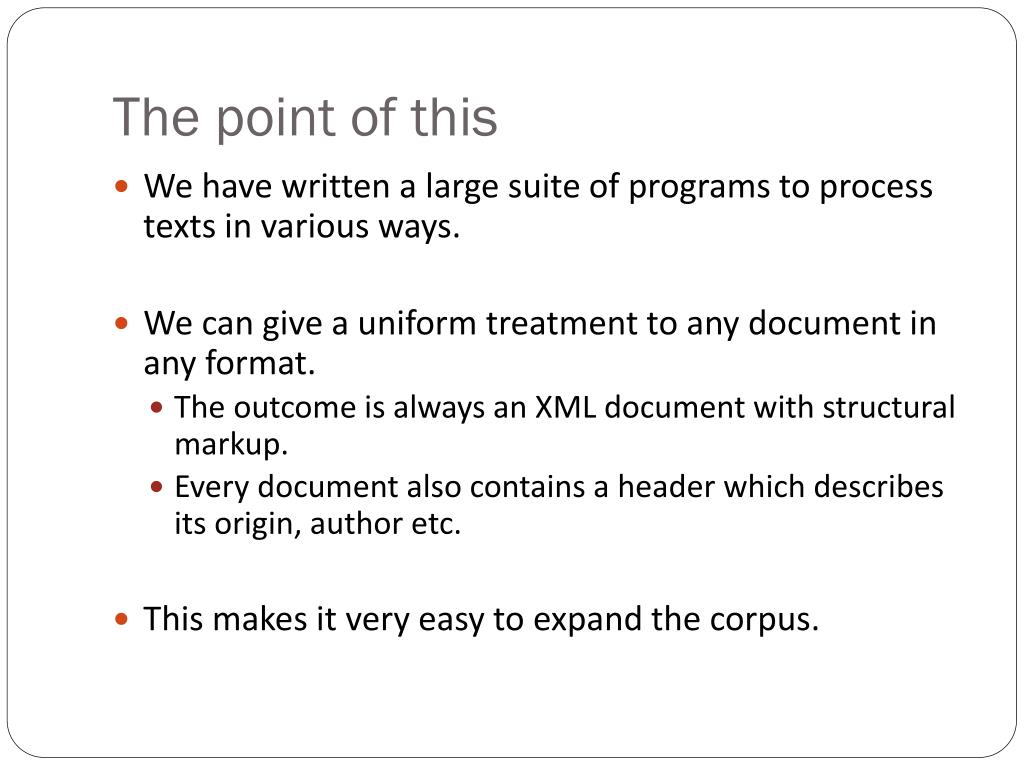 The point of this

- We have written a large suite of programs to process texts in various ways.

- We can give a uniform treatment to any document in any format.
  - The outcome is always an XML document with structural markup.
  - Every document also contains a header which describes its origin, author etc.

- This makes it very easy to expand the corpus.